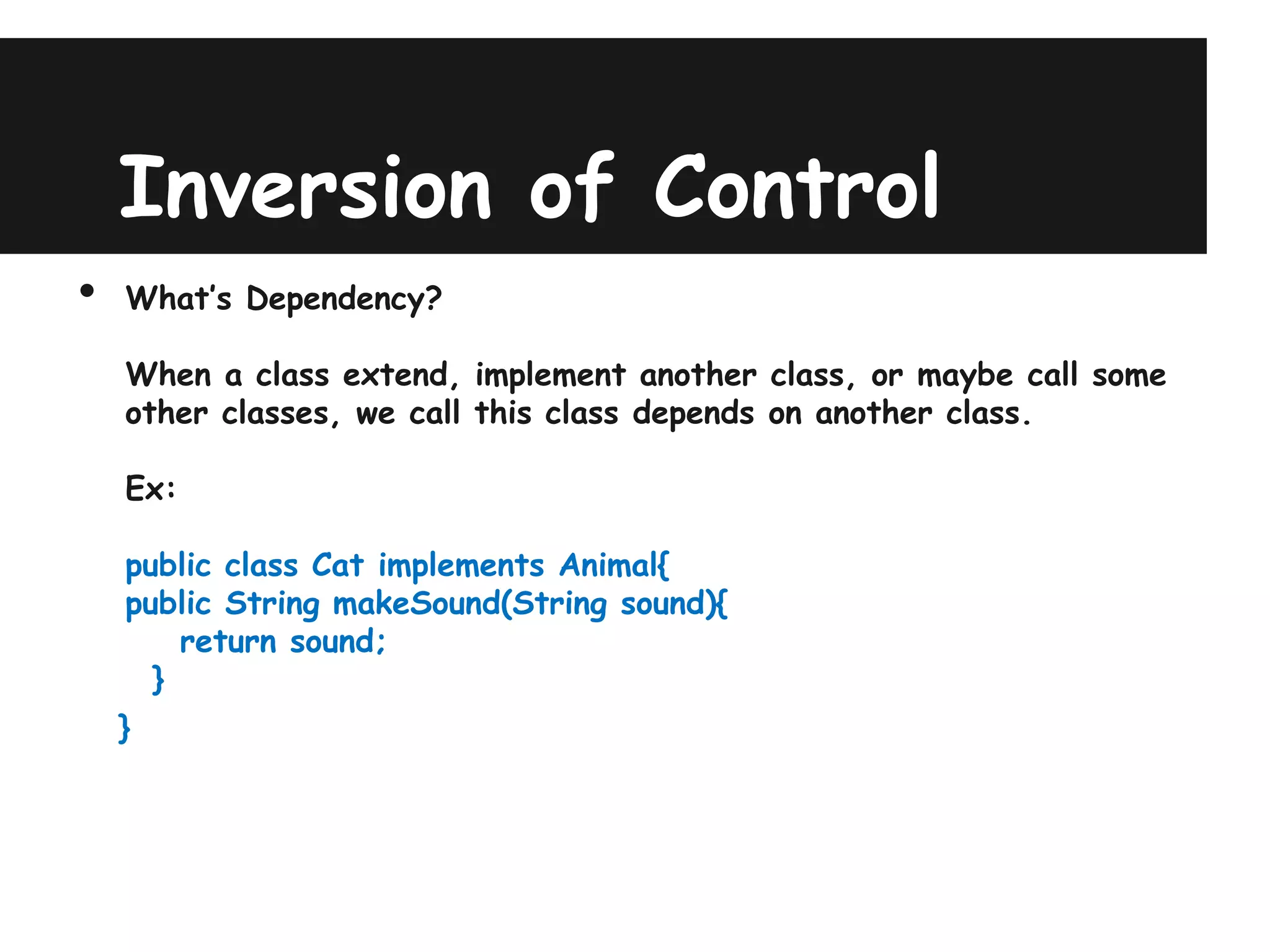 Inversion of Control

• What's Dependency?

When a class extend, implement another class, or maybe call some other classes, we call this class depends on another class.

Ex:

public class Cat implements Animal{
public String makeSound(String sound){
    return sound;
  }
}